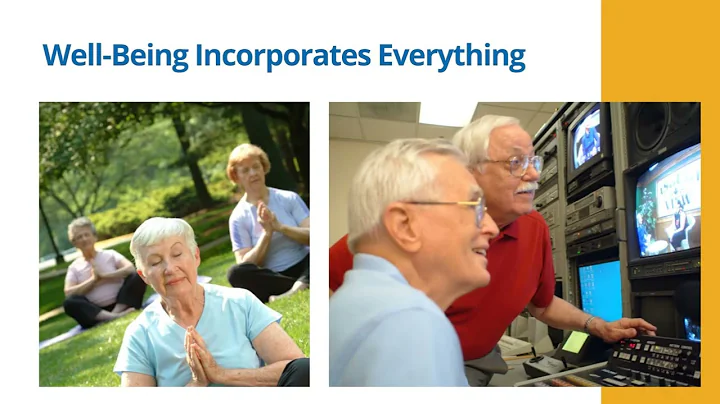 Well-Being Incorporates Everything